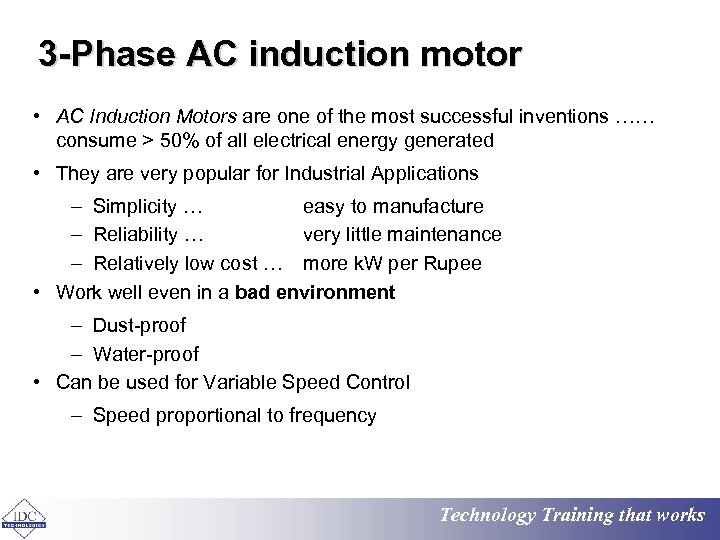 3-Phase AC induction motor

• AC Induction Motors are one of the most successful inventions …… consume > 50% of all electrical energy generated

• They are very popular for Industrial Applications

– Simplicity … easy to manufacture

– Reliability … very little maintenance

– Relatively low cost … more kW per Rupee

• Work well even in a bad environment

– Dust-proof

– Water-proof

• Can be used for Variable Speed Control

– Speed proportional to frequency

IDC TECHNOLOGIES

Technology Training that works